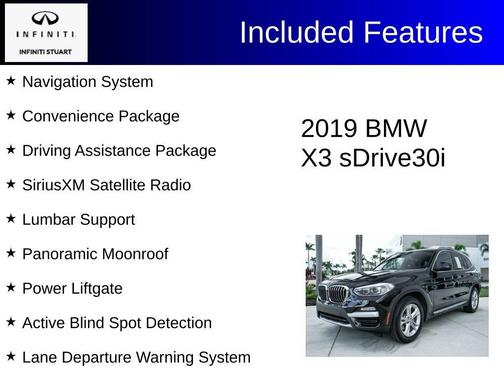 INFINITI
INFINITI STUART

Included Features

★ Navigation System
★ Convenience Package
★ Driving Assistance Package
★ SiriusXM Satellite Radio
★ Lumbar Support
★ Panoramic Moonroof
★ Power Liftgate
★ Active Blind Spot Detection
★ Lane Departure Warning System

2019 BMW
X3 sDrive30i